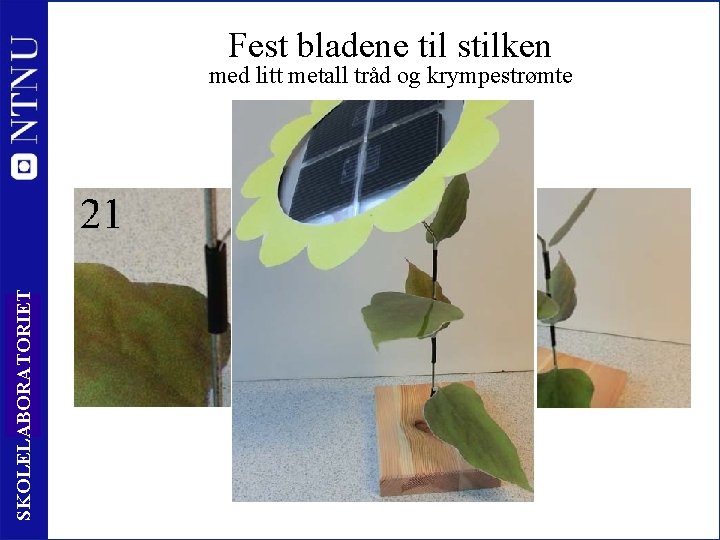 NTNU

SKOLELABORATORIET

Fest bladene til stilken
med litt metall tråd og krympestrømte

21